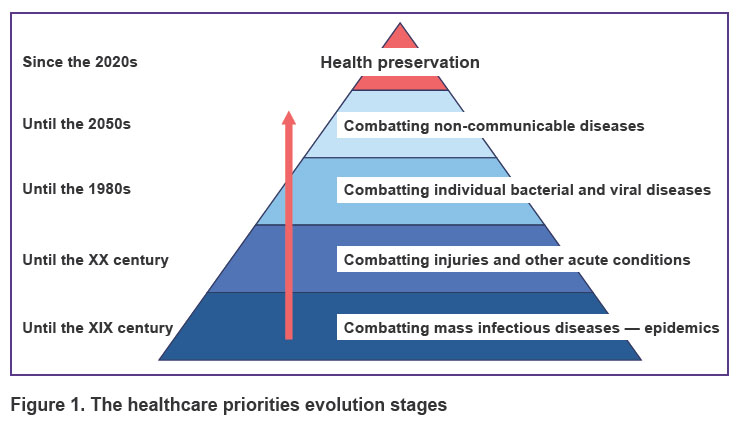 Since the 2020s

Health preservation

Until the 2050s

Combatting non-communicable diseases

Until the 1980s

Combatting individual bacterial and viral diseases

Until the XX century

Combatting injuries and other acute conditions

Until the XIX century

Combatting mass infectious diseases — epidemics

Figure 1. The healthcare priorities evolution stages